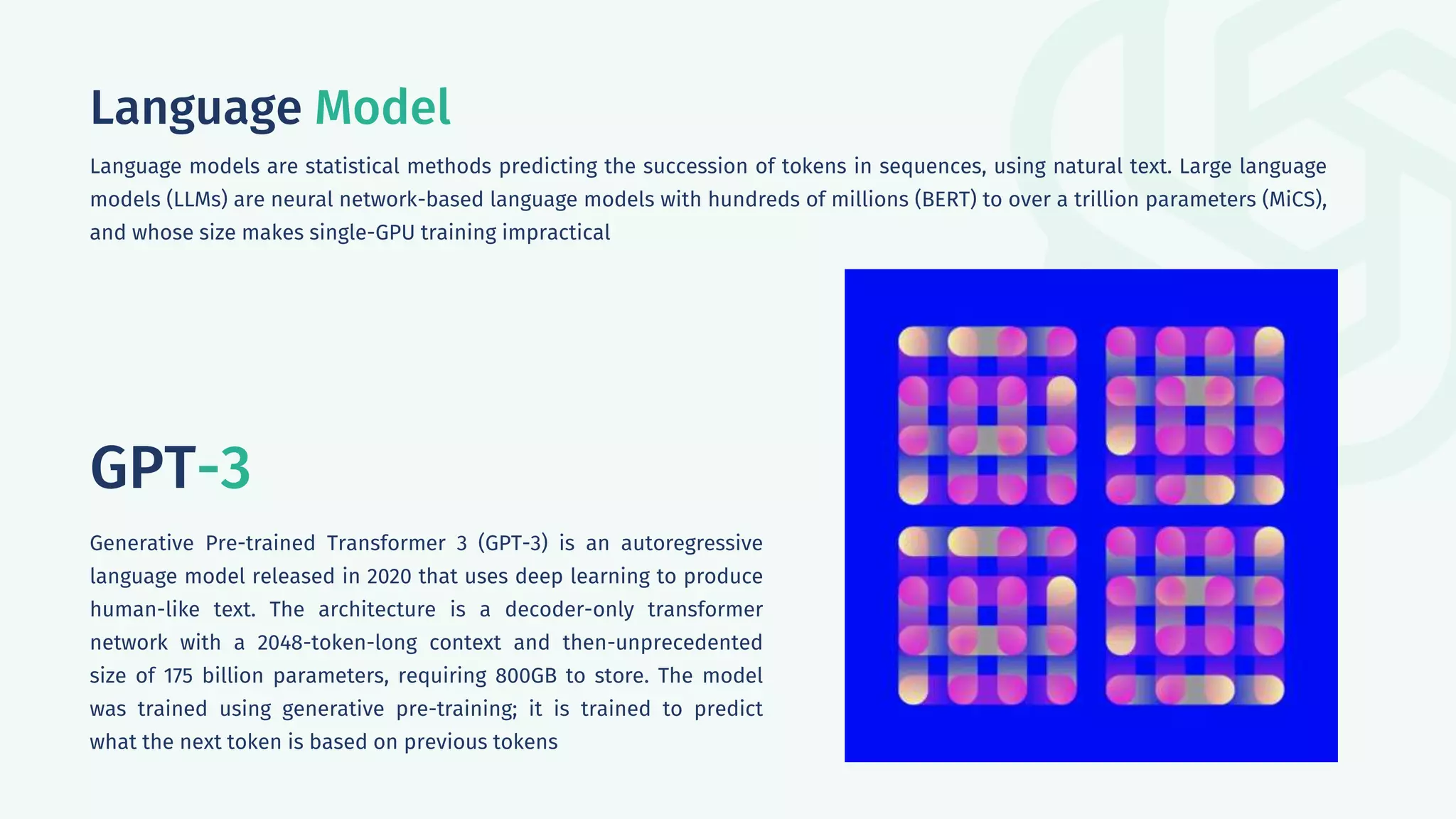 Language Model

Language models are statistical methods predicting the succession of tokens in sequences, using natural text. Large language models (LLMs) are neural network-based language models with hundreds of millions (BERT) to over a trillion parameters (MiCS), and whose size makes single-GPU training impractical

GPT-3

Generative Pre-trained Transformer 3 (GPT-3) is an autoregressive language model released in 2020 that uses deep learning to produce human-like text. The architecture is a decoder-only transformer network with a 2048-token-long context and then-unprecedented size of 175 billion parameters, requiring 800GB to store. The model was trained using generative pre-training; it is trained to predict what the next token is based on previous tokens